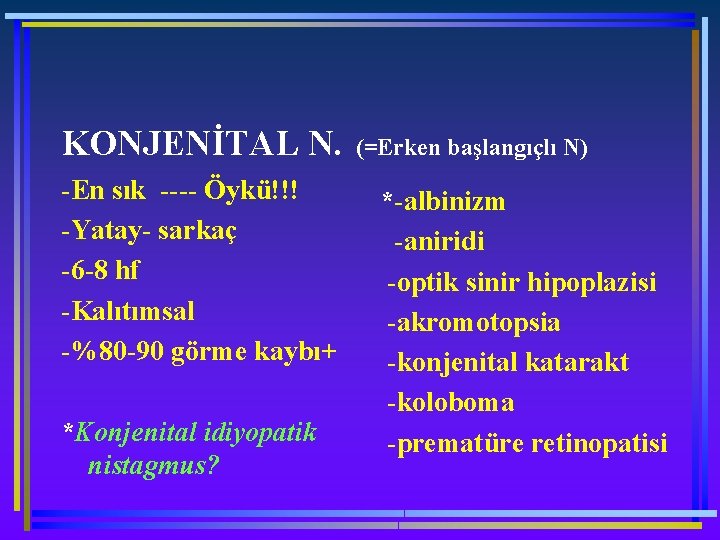 KONJENİTAL N. (=Erken başlangıçlı N)

-En sık ---- Öykü!!!
-Yatay- sarkaç
-6-8 hf
-Kalıtımsal
-%80-90 görme kaybı+

*Konjenital idiyopatik nistagmus?

*-albinizm
-aniridi
-optik sinir hipoplazisi
-akromotopsia
-konjenital katarakt
-koloboma
-prematüre retinopatisi